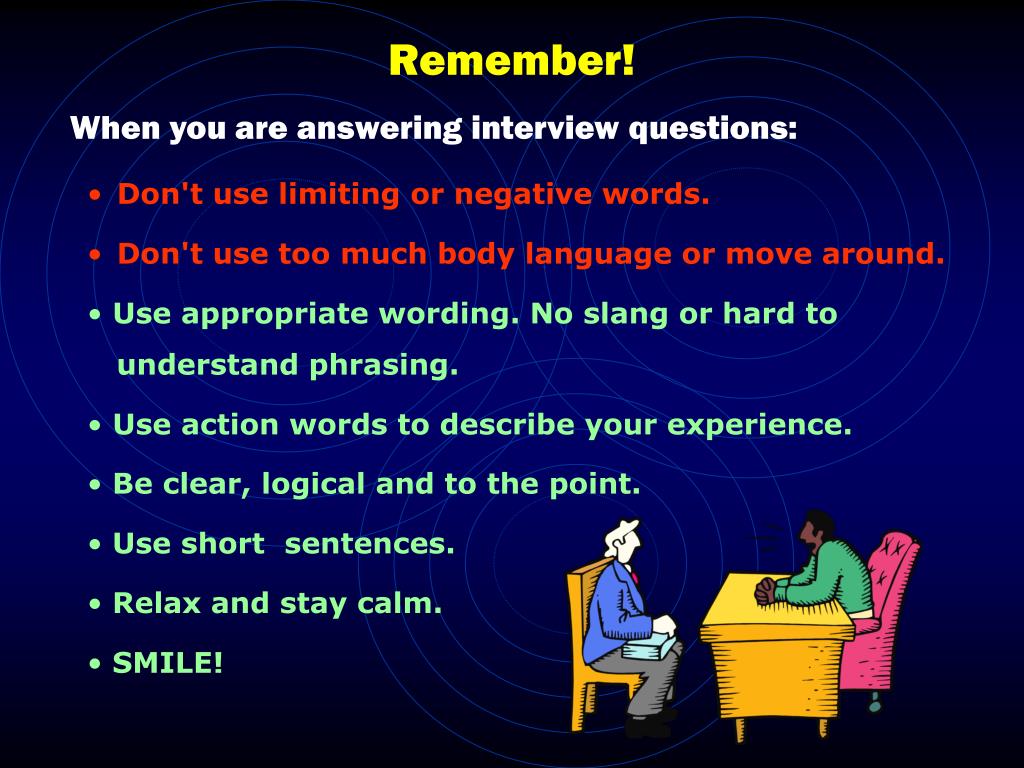 Remember!

When you are answering interview questions:

• Don't use limiting or negative words.
• Don't use too much body language or move around.
• Use appropriate wording. No slang or hard to understand phrasing.
• Use action words to describe your experience.
• Be clear, logical and to the point.
• Use short sentences.
• Relax and stay calm.
• SMILE!